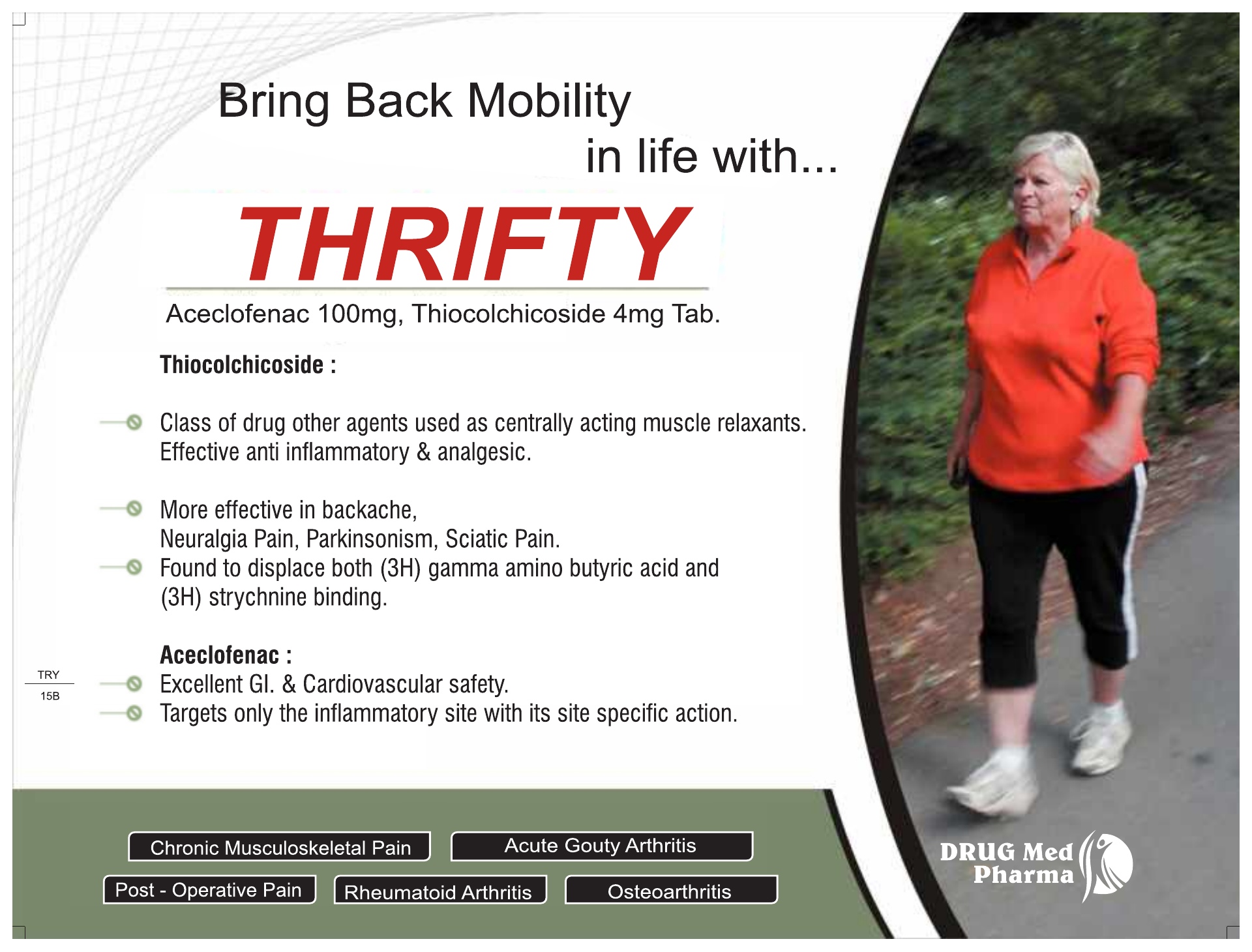 Bring Back Mobility
in life with...

THRIFTY

Aceclofenac 100mg, Thiocolchicoside 4mg Tab.

Thiocolchicoside :

Class of drug other agents used as centrally acting muscle relaxants. Effective anti inflammatory & analgesic.

More effective in backache, Neuralgia Pain, Parkinsonism, Sciatic Pain.

Found to displace both (3H) gamma amino butyric acid and (3H) strychnine binding.

Aceclofenac :

Excellent GI. & Cardiovascular safety.

Targets only the inflammatory site with its site specific action.

TRY
15B

Chronic Musculoskeletal Pain
Acute Gouty Arthritis
Post - Operative Pain
Rheumatoid Arthritis
Osteoarthritis

DRUG Med Pharma